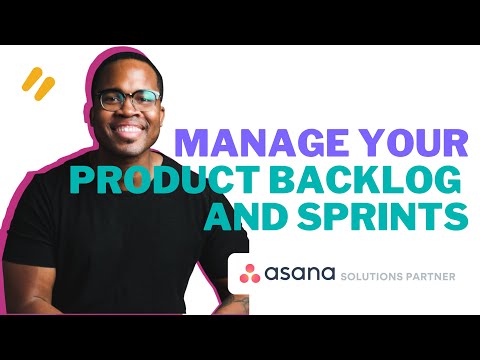 MANAGE YOUR PRODUCT BACKLOG AND SPRINTS

asana SOLUTIONS PARTNER